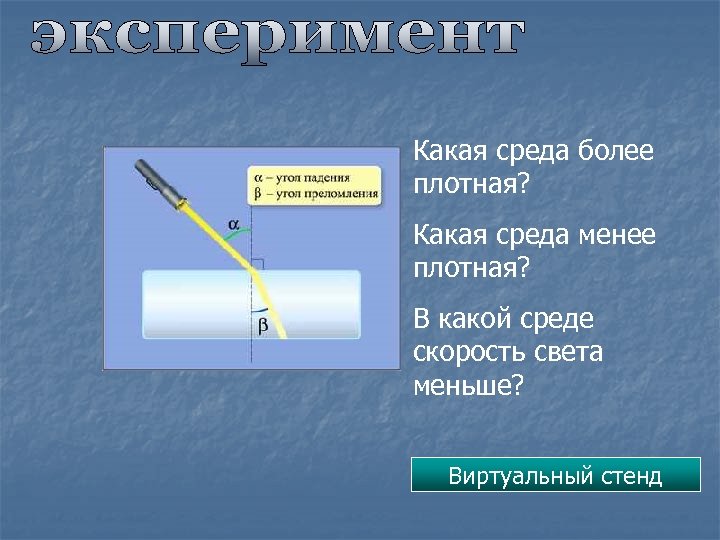 эксперимент

$\alpha$ – угол падения
$\beta$ – угол преломления

$\alpha$

$\beta$

Какая среда более плотная?

Какая среда менее плотная?

В какой среде скорость света меньше?

Виртуальный стенд